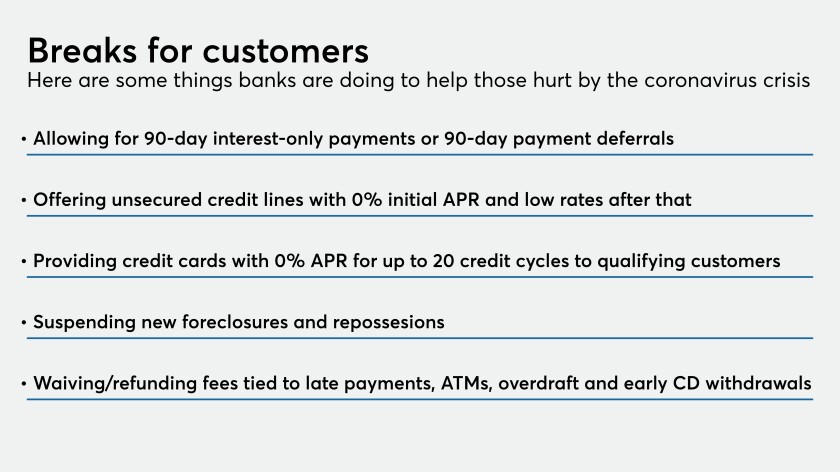 Breaks for customers
Here are some things banks are doing to help those hurt by the coronavirus crisis

• Allowing for 90-day interest-only payments or 90-day payment deferrals

• Offering unsecured credit lines with 0% initial APR and low rates after that

• Providing credit cards with 0% APR for up to 20 credit cycles to qualifying customers

• Suspending new foreclosures and repossesions

• Waiving/refunding fees tied to late payments, ATMs, overdraft and early CD withdrawals